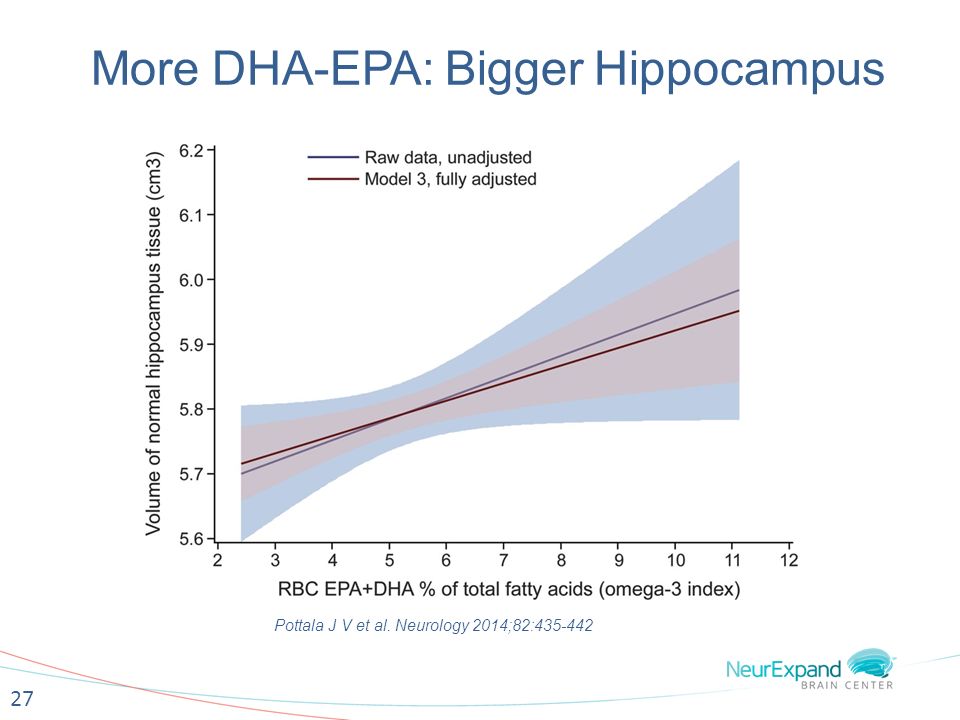 More DHA-EPA: Bigger Hippocampus

Raw data, unadjusted
Model 3, fully adjusted

Volume of normal hippocampus tissue (cm3)

6.2
6.1
6.0
5.9
5.8
5.7
5.6

2 3 4 5 6 7 8 9 10 11 12

RBC EPA+DHA % of total fatty acids (omega-3 index)

Pottala J V et al. Neurology 2014;82:435-442

NeurExpand
BRAIN CENTER

27